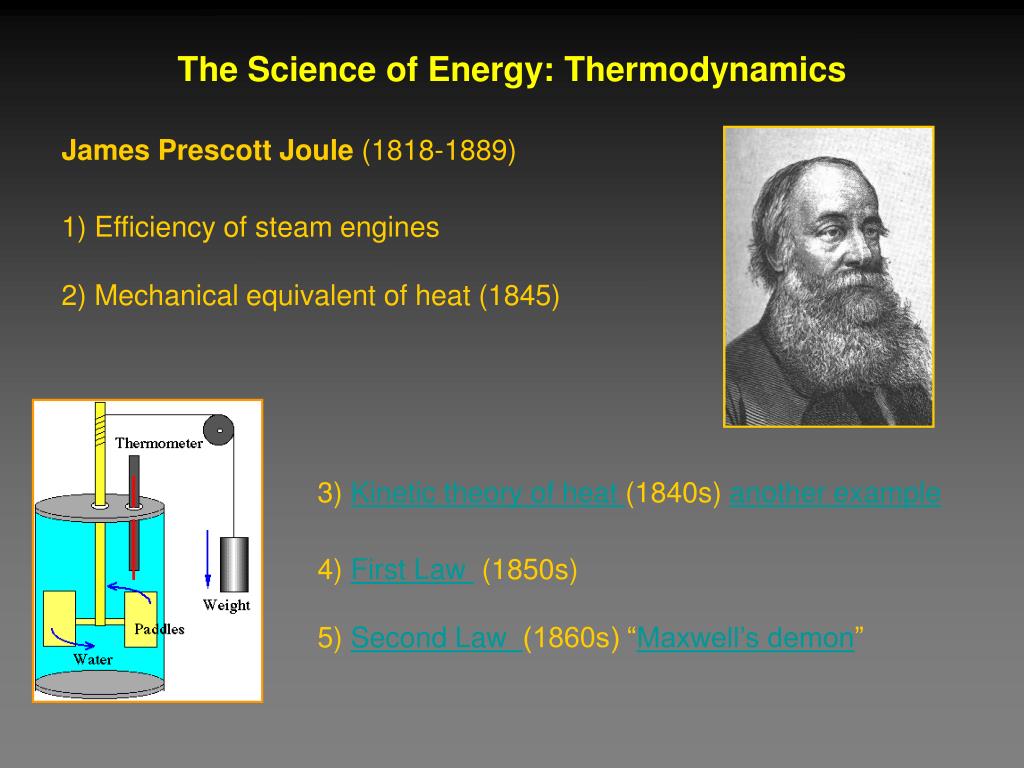 The Science of Energy: Thermodynamics

James Prescott Joule (1818-1889)

1) Efficiency of steam engines

2) Mechanical equivalent of heat (1845)

Thermometer

Weight

Paddles

Water

3) Kinetic theory of heat (1840s) another example

4) First Law (1850s)

5) Second Law (1860s) “Maxwell’s demon”